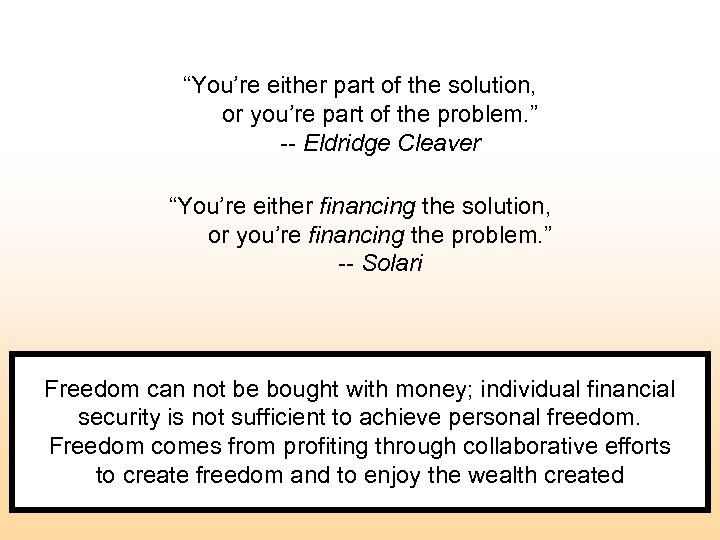 “You’re either part of the solution,
or you’re part of the problem.”
-- Eldridge Cleaver

“You’re either financing the solution,
or you’re financing the problem.”
-- Solari

Freedom can not be bought with money; individual financial security is not sufficient to achieve personal freedom. Freedom comes from profiting through collaborative efforts to create freedom and to enjoy the wealth created